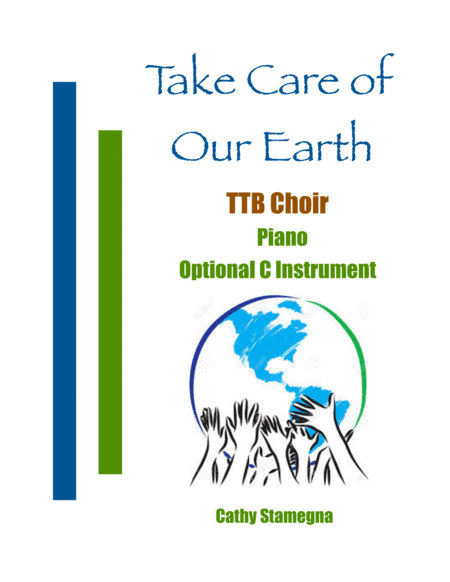 Take Care of Our Earth

TTB Choir
Piano
Optional C Instrument

Cathy Stamegna